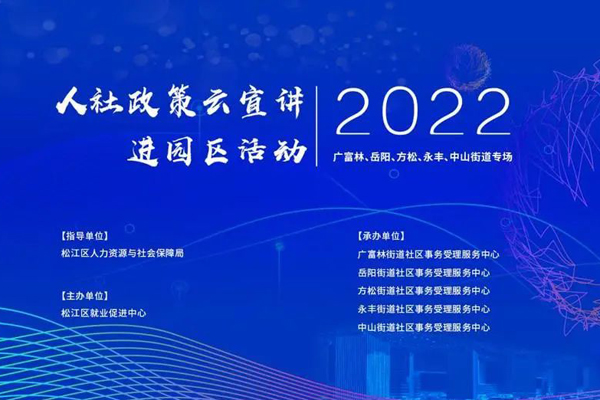 人社政策云宣讲
进园区活动

2022
广富林、岳阳、方松、永丰、中山街道专场

【指导单位】
松江区人力资源与社会保障局

【主办单位】
松江区就业促进中心

【承办单位】
广富林街道社区事务受理服务中心
岳阳街道社区事务受理服务中心
方松街道社区事务受理服务中心
永丰街道社区事务受理服务中心
中山街道社区事务受理服务中心